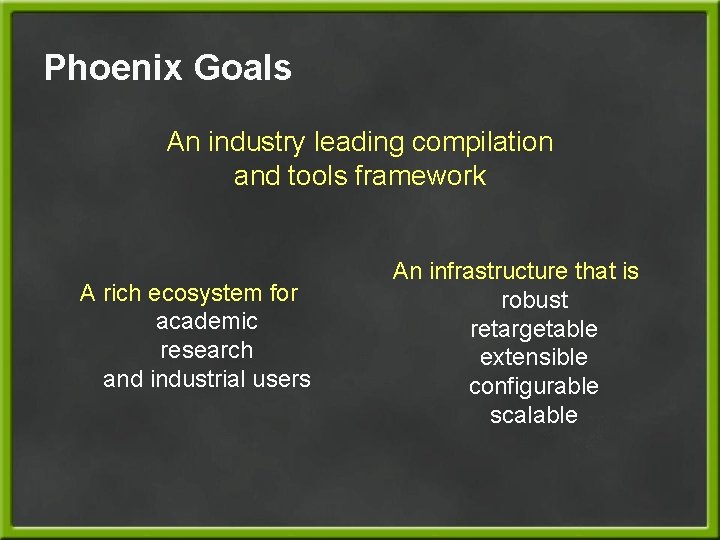 Phoenix Goals

An industry leading compilation and tools framework

A rich ecosystem for
academic
research
and industrial users

An infrastructure that is
robust
retargetable
extensible
configurable
scalable